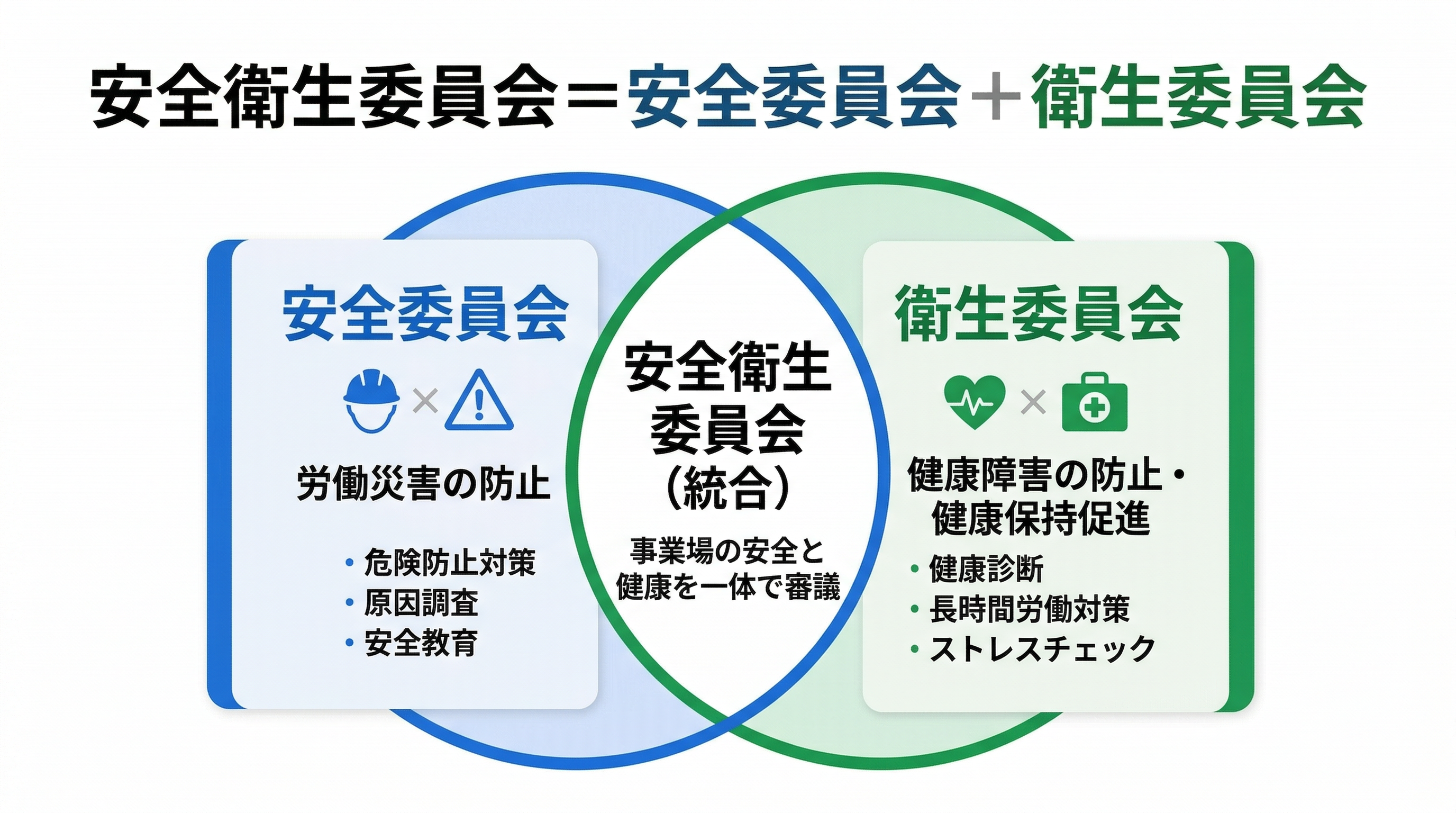 安全衛生委員会＝安全委員会＋衛生委員会

安全委員会

×

労働災害の防止

• 危険防止対策
• 原因調査
• 安全教育

安全衛生委員会（統合）

事業場の安全と健康を一体で審議

衛生委員会

×

健康障害の防止・健康保持促進

• 健康診断
• 長時間労働対策
• ストレスチェック